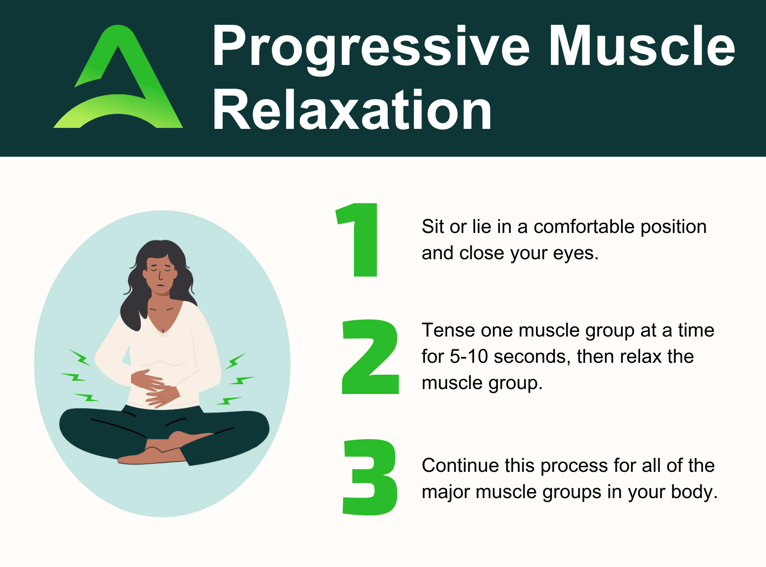 Progressive Muscle Relaxation

1 Sit or lie in a comfortable position and close your eyes.

2 Tense one muscle group at a time for 5-10 seconds, then relax the muscle group.

3 Continue this process for all of the major muscle groups in your body.